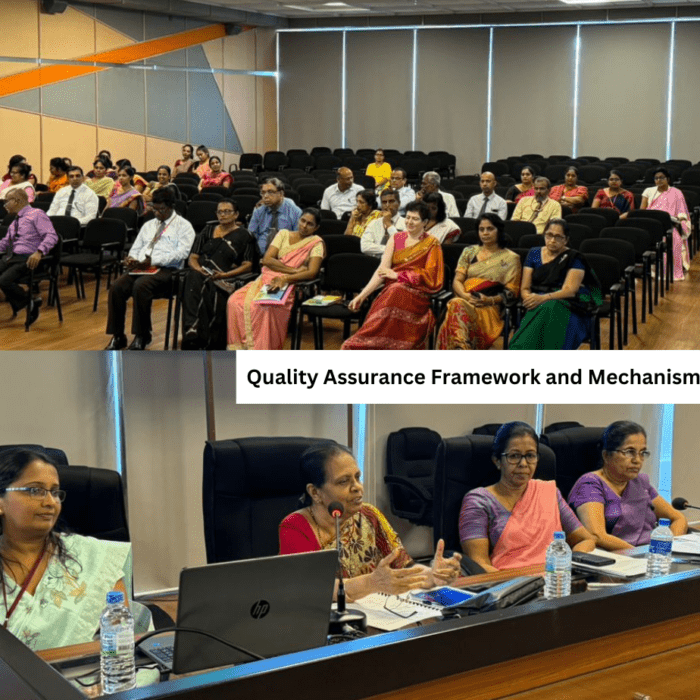 Quality Assurance Framework and Mechanism

hp